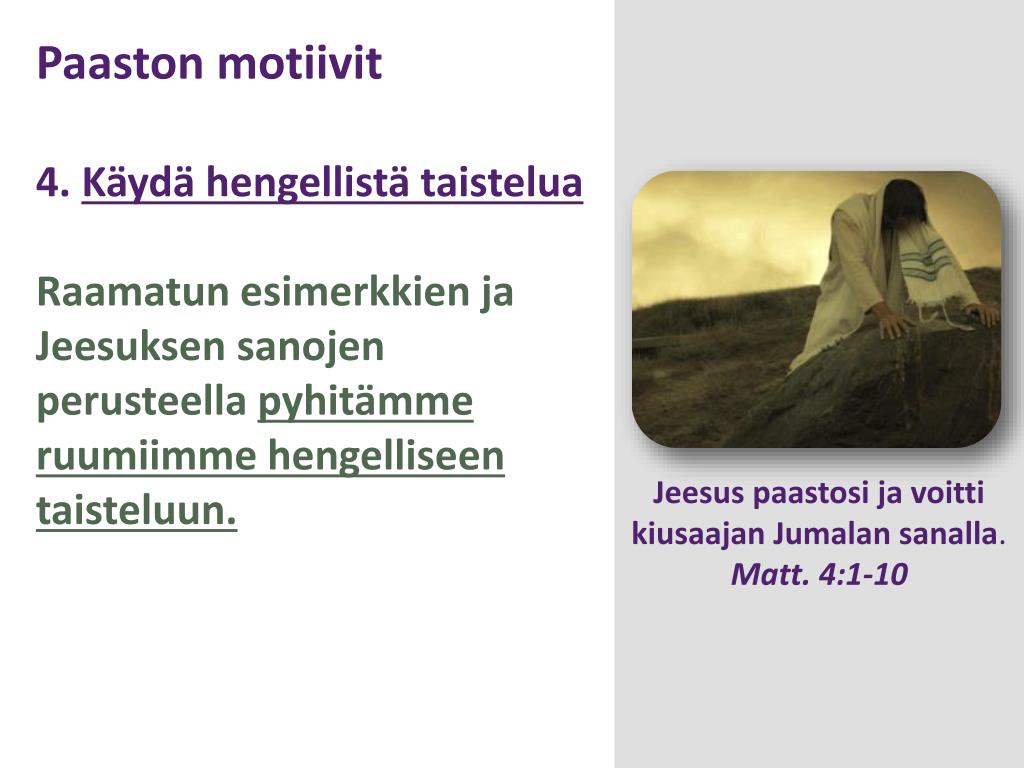 Paaston motiivit

4. Käydä hengellistä taistelua

Raamatun esimerkkien ja Jeesuksen sanojen perusteella pyhitämme ruumiimme hengelliseen taisteluun.

Jeesus paastosi ja voitti kiusaajan Jumalan sanalla. Matt. 4:1-10